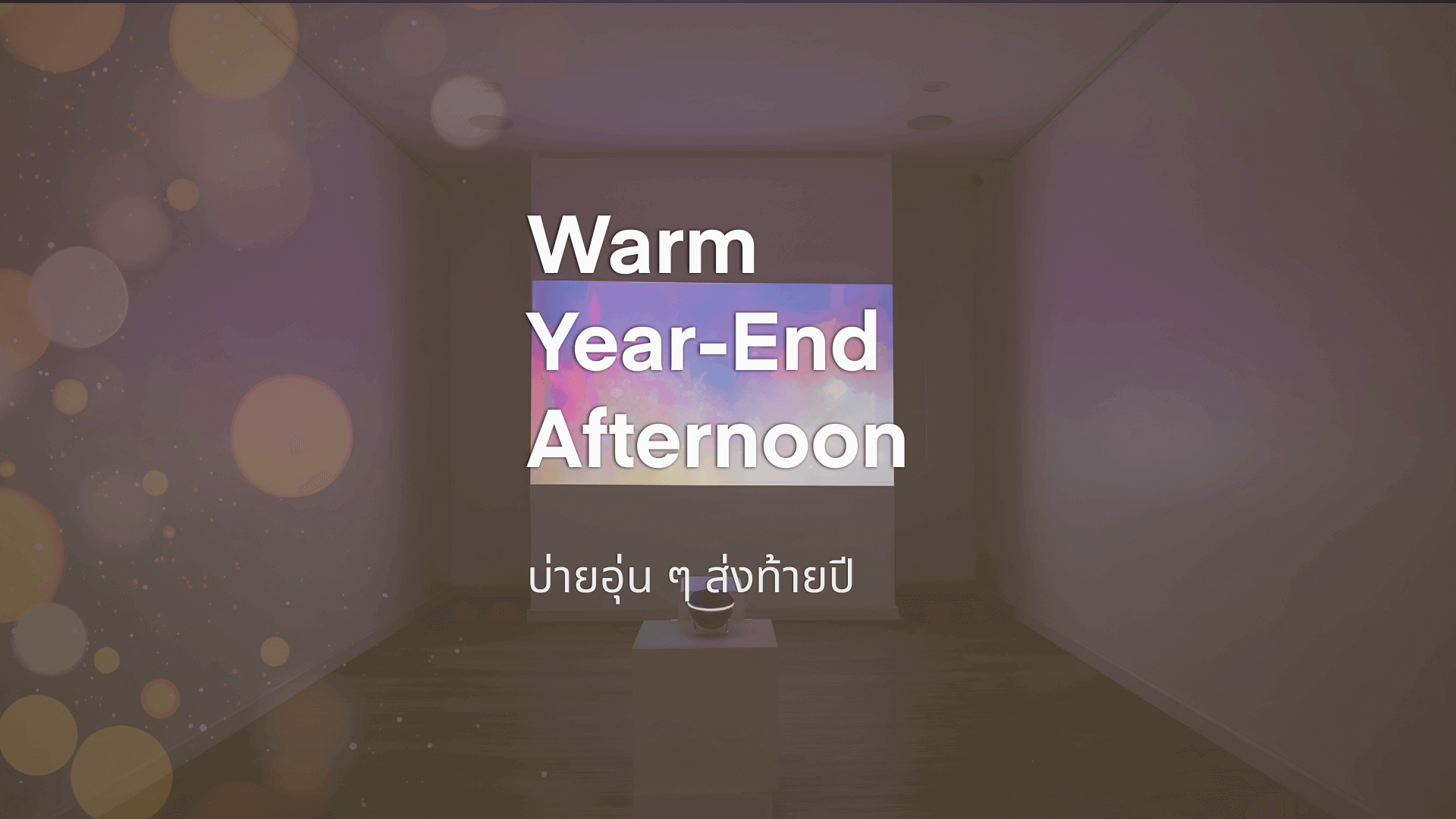 Warm
Year-End
Afternoon

บ่ายอุ่น ๆ ส่งท้ายปี